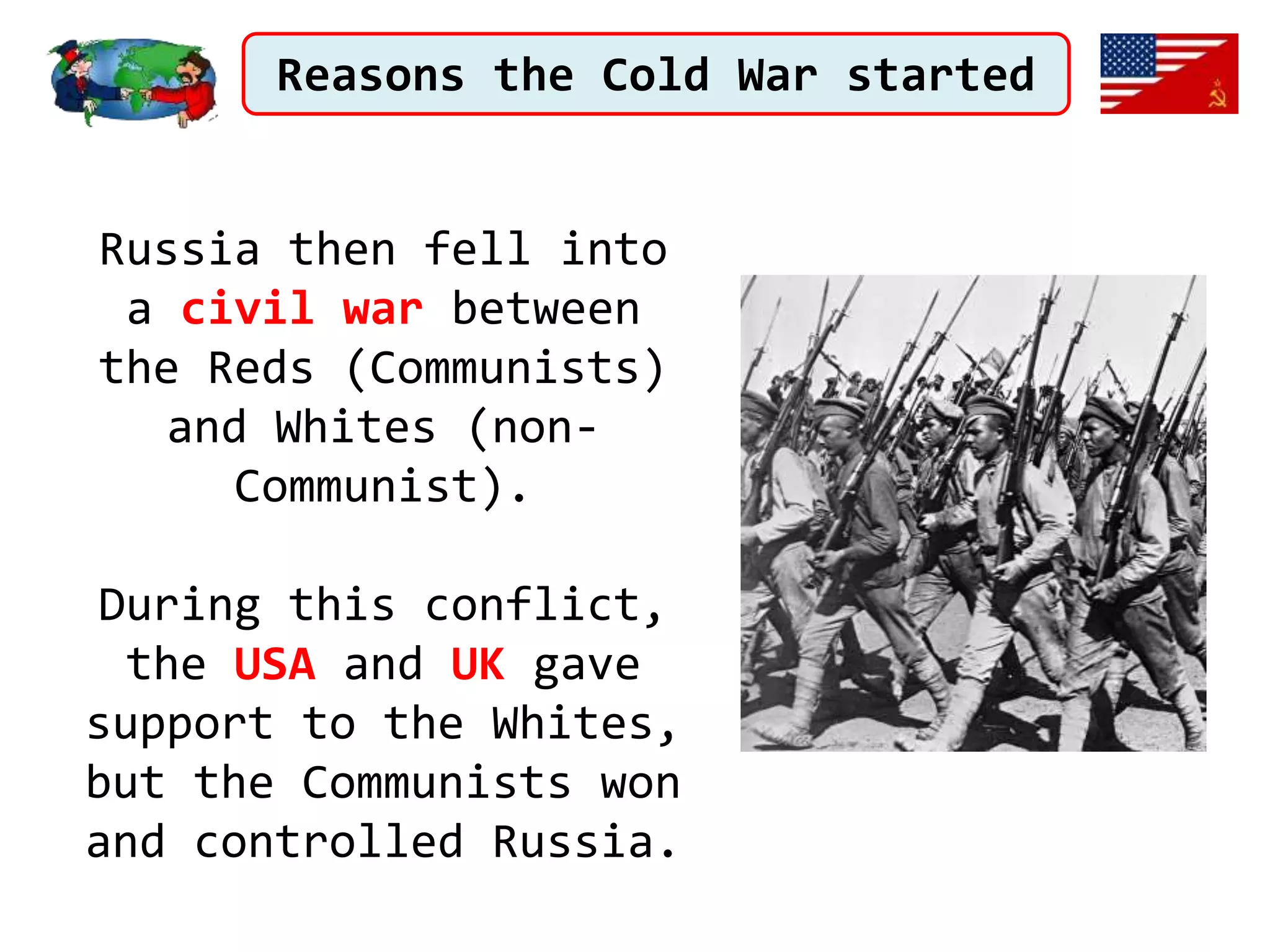 Reasons the Cold War started

Russia then fell into a civil war between the Reds (Communists) and Whites (non-Communist).

During this conflict, the USA and UK gave support to the Whites, but the Communists won and controlled Russia.